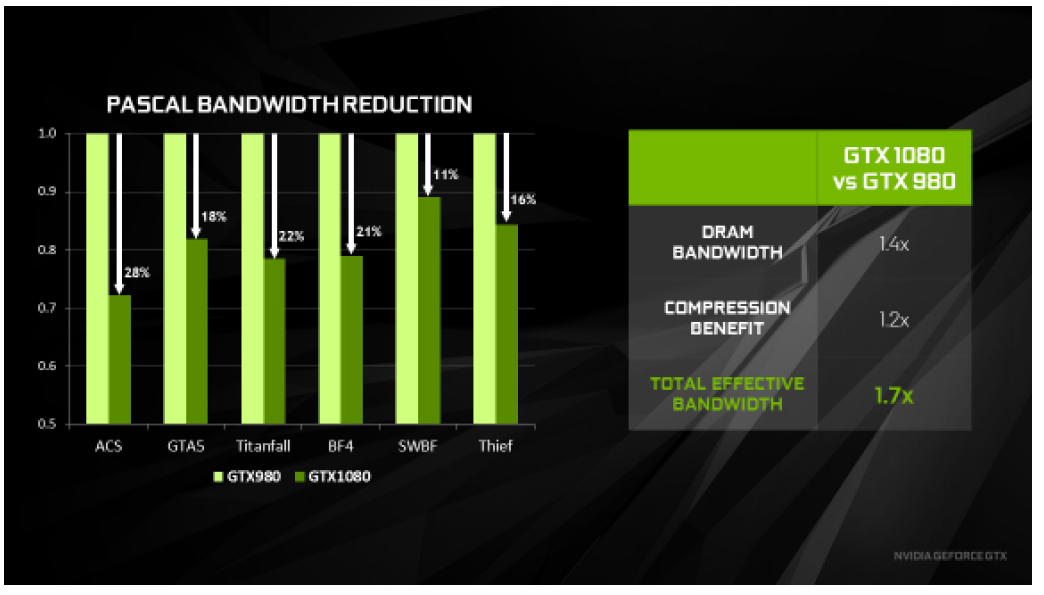 PASCAL BANDWIDTH REDUCTION

1.0
0.9
0.8
0.7
0.6
0.5

28%
18%
22%
21%
11%
16%

ACS GTA5 Titanfall BF4 SWBF Thief

GTX980 GTX1080

| | GTX 1080 vs GTX 980 |
|---|---|
| DRAM BANDWIDTH | 1.4x |
| COMPRESSION BENEFIT | 1.2x |
| TOTAL EFFECTIVE BANDWIDTH | 1.7x |

NVIDIA GEFORCE GTX